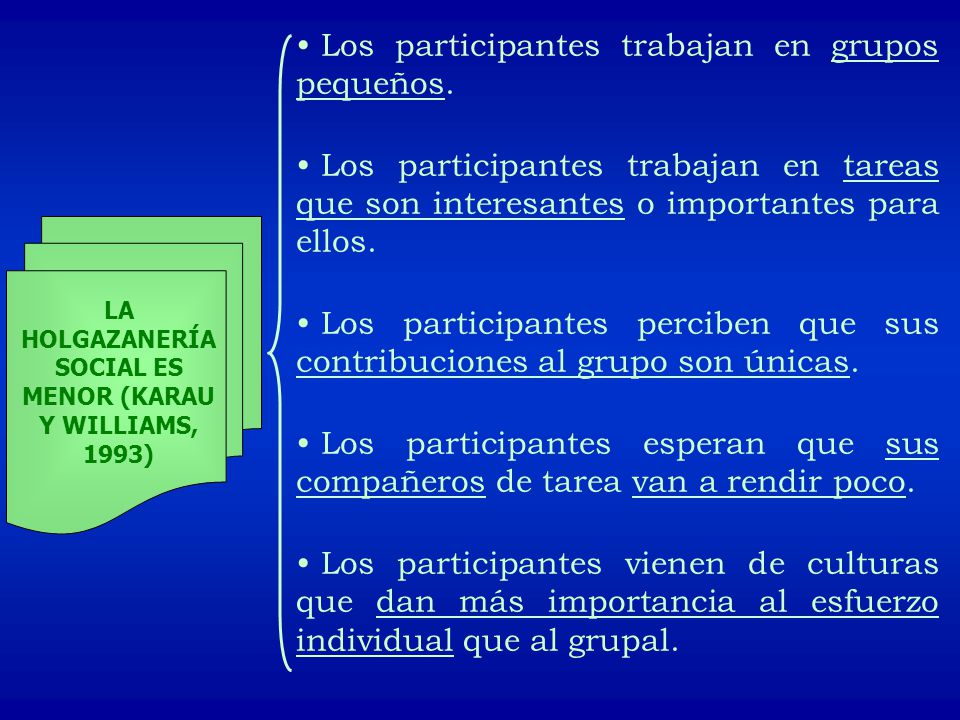 LA HOLGAZANERÍA SOCIAL ES MENOR (KARAU Y WILLIAMS, 1993)

• Los participantes trabajan en grupos pequeños.

• Los participantes trabajan en tareas que son interesantes o importantes para ellos.

• Los participantes perciben que sus contribuciones al grupo son únicas.

• Los participantes esperan que sus compañeros de tarea van a rendir poco.

• Los participantes vienen de culturas que dan más importancia al esfuerzo individual que al grupal.